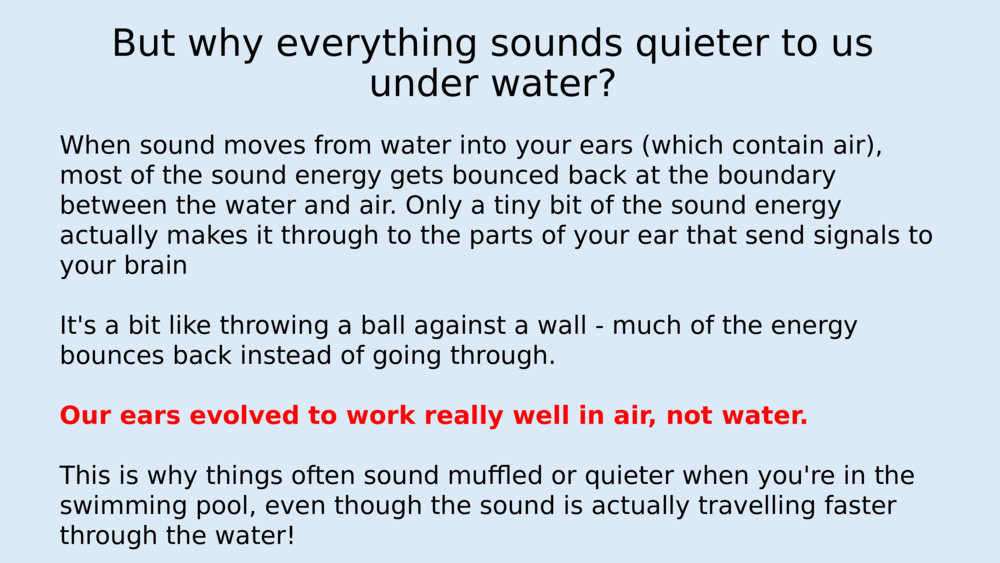 But why everything sounds quieter to us under water?

When sound moves from water into your ears (which contain air), most of the sound energy gets bounced back at the boundary between the water and air. Only a tiny bit of the sound energy actually makes it through to the parts of your ear that send signals to your brain

It's a bit like throwing a ball against a wall - much of the energy bounces back instead of going through.

Our ears evolved to work really well in air, not water.

This is why things often sound muffled or quieter when you're in the swimming pool, even though the sound is actually travelling faster through the water!